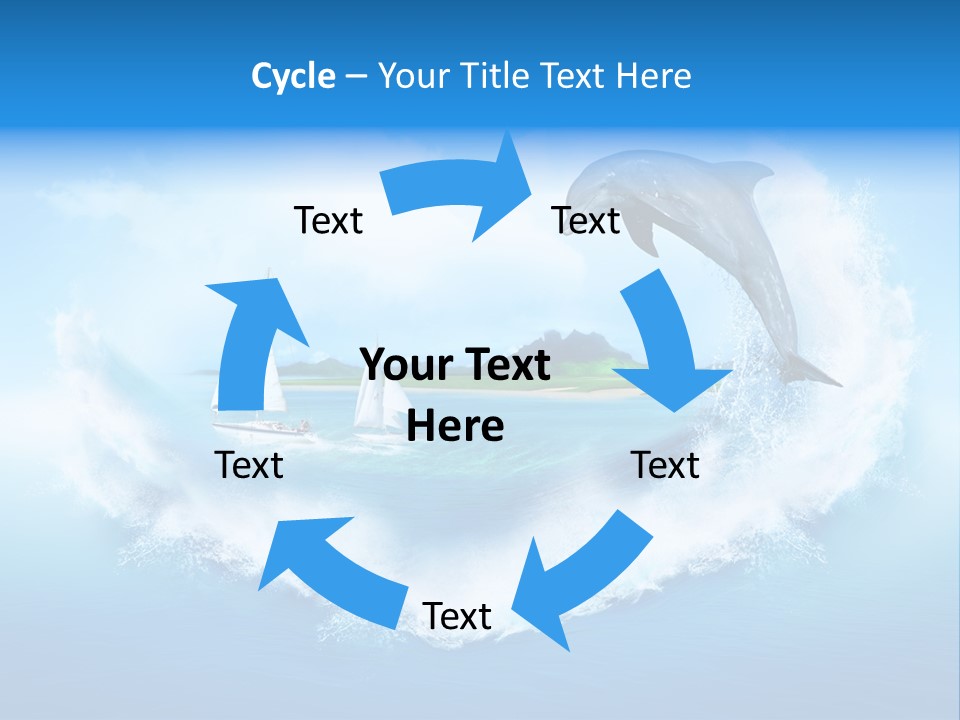 Cycle – Your Title Text Here

Text

Text

Your Text Here

Text

Text

Text